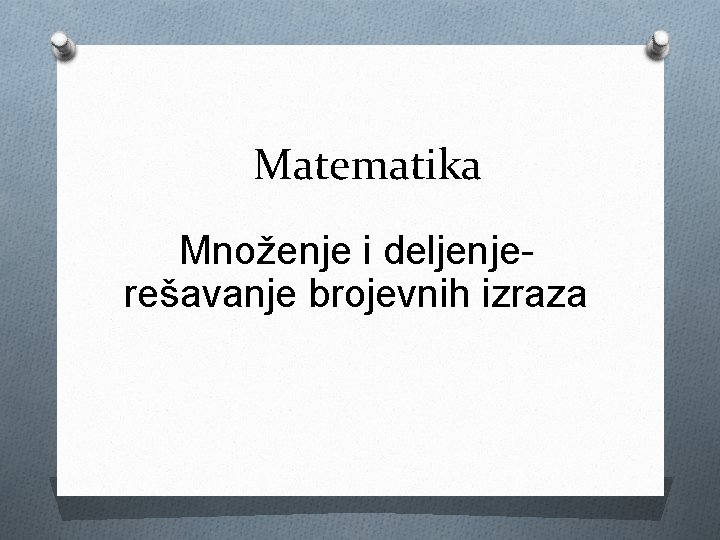 Matematika

Množenje i deljenje-rešavanje brojevnih izraza